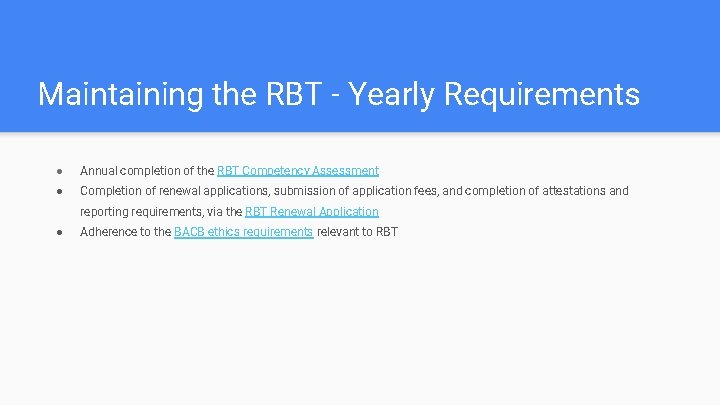 Maintaining the RBT - Yearly Requirements

● Annual completion of the RBT Competency Assessment
● Completion of renewal applications, submission of application fees, and completion of attestations and reporting requirements, via the RBT Renewal Application
● Adherence to the BACB ethics requirements relevant to RBT